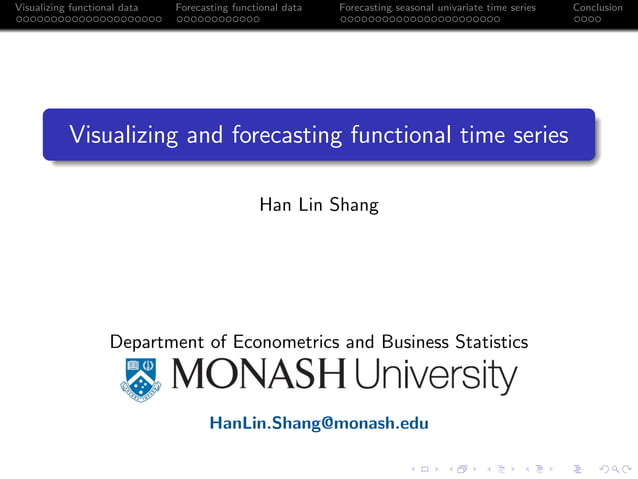 Visualizing functional data Forecasting functional data Forecasting seasonal univariate time series Conclusion

Visualizing and forecasting functional time series

Han Lin Shang

Department of Econometrics and Business Statistics

MONASH University

HanLin.Shang@monash.edu